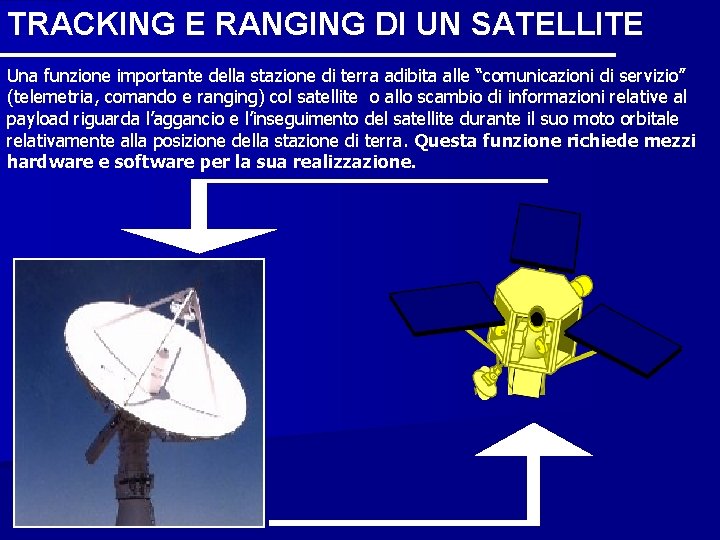 TRACKING E RANGING DI UN SATELLITE

Una funzione importante della stazione di terra adibita alle “comunicazioni di servizio” (telemetria, comando e ranging) col satellite o allo scambio di informazioni relative al payload riguarda l’aggancio e l’inseguimento del satellite durante il suo moto orbitale relativamente alla posizione della stazione di terra. Questa funzione richiede mezzi hardware e software per la sua realizzazione.